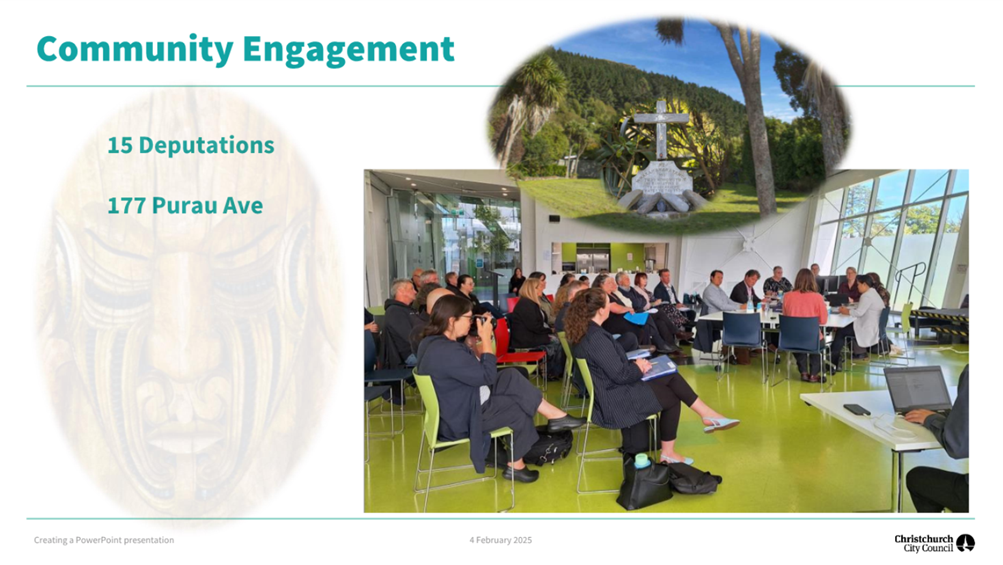 Community Engagement

15 Deputations

177 Purau Ave

Creating a PowerPoint presentation

4 February 2025

Christchurch City Council